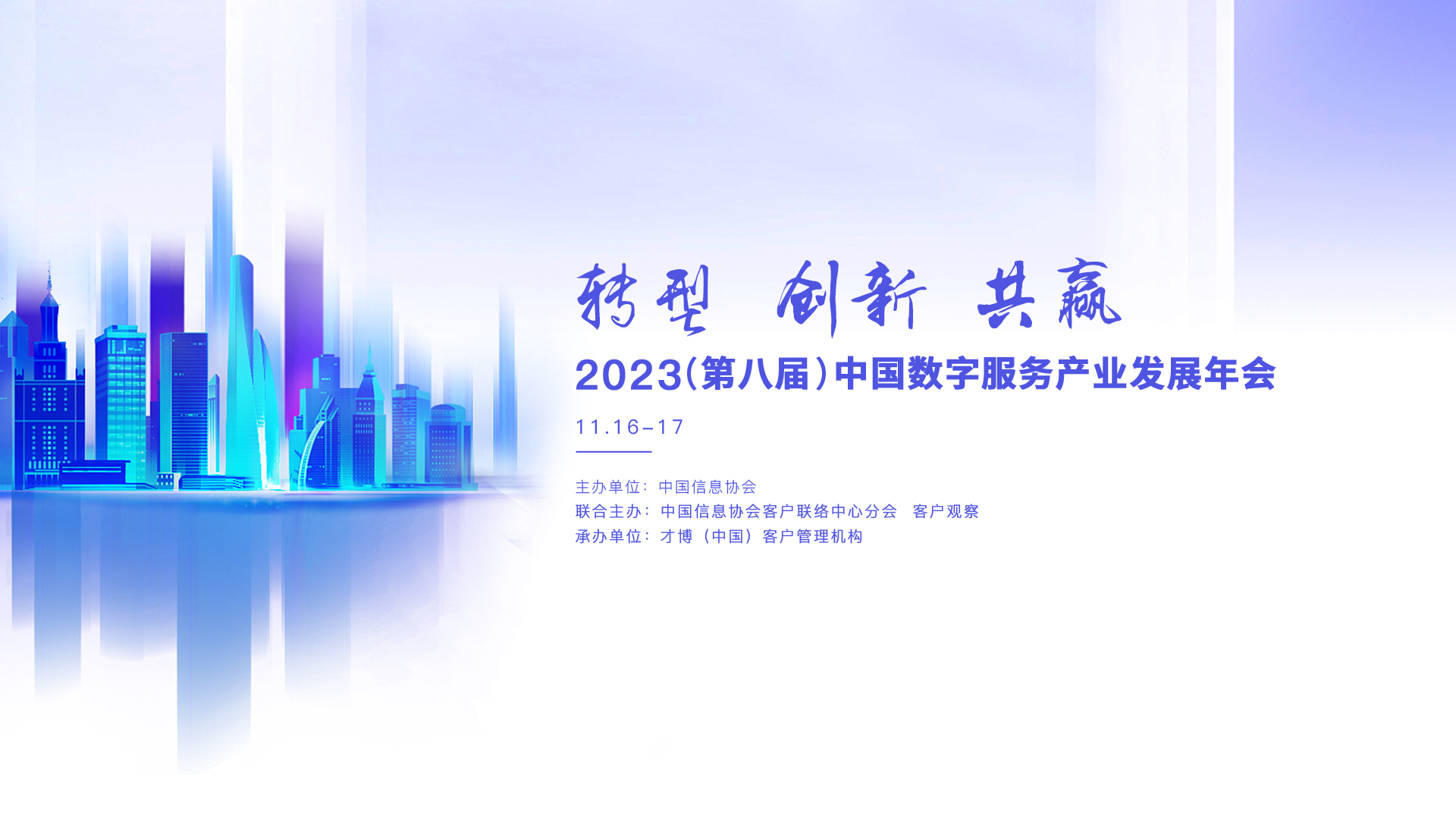 转型 创新 共赢

2023(第八届)中国数字服务产业发展年会

11.16-17

主办单位：中国信息协会
联合主办：中国信息协会客户联络中心分会 客户观察
承办单位：才博（中国）客户管理机构